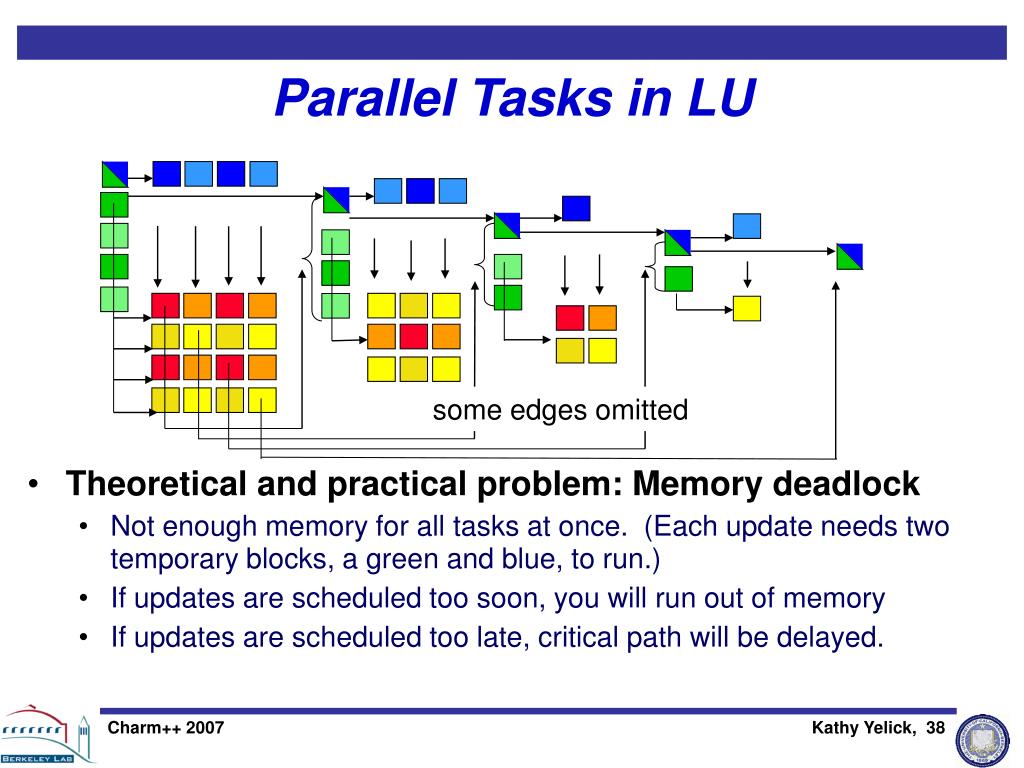 Parallel Tasks in LU

some edges omitted

• Theoretical and practical problem: Memory deadlock
  • Not enough memory for all tasks at once. (Each update needs two temporary blocks, a green and blue, to run.)
  • If updates are scheduled too soon, you will run out of memory
  • If updates are scheduled too late, critical path will be delayed.

BERKELEY LAB

Charm++ 2007

Kathy Yelick, 38